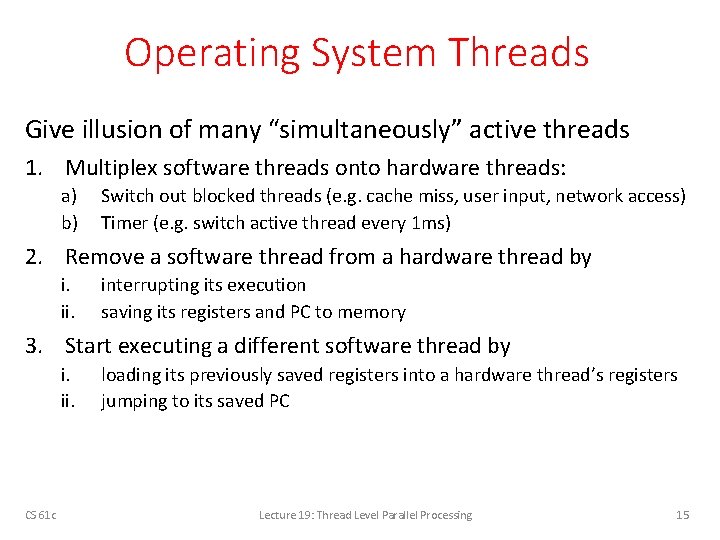 Operating System Threads

Give illusion of many “simultaneously” active threads

1. Multiplex software threads onto hardware threads:
   a) Switch out blocked threads (e.g. cache miss, user input, network access)
   b) Timer (e.g. switch active thread every 1ms)

2. Remove a software thread from a hardware thread by
   i. interrupting its execution
   ii. saving its registers and PC to memory

3. Start executing a different software thread by
   i. loading its previously saved registers into a hardware thread’s registers
   ii. jumping to its saved PC

CS 61c

Lecture 19: Thread Level Parallel Processing

15